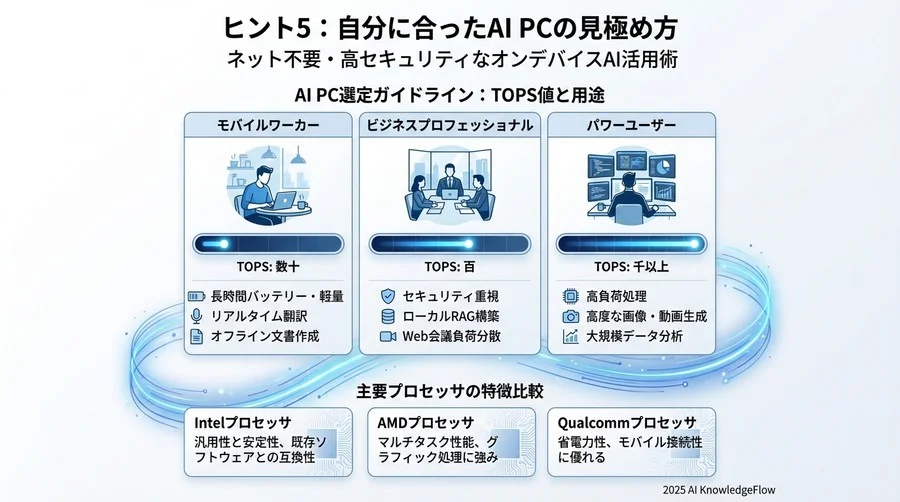 ヒント5：自分に合ったAI PCの見極め方
ネット不要・高セキュリティなオンデバイスAI活用術

AI PC選定ガイドライン：TOPS値と用途

モバイルワーカー
TOPS: 数十
長時間バッテリー・軽量
リアルタイム翻訳
オフライン文書作成

ビジネスプロフェッショナル
TOPS: 百
セキュリティ重視
ローカルRAG構築
Web会議負荷分散

パワーユーザー
TOPS: 千以上
高負荷処理
高度な画像・動画生成
大規模データ分析

主要プロセッサの特徴比較

Intelプロセッサ
汎用性と安定性、既存ソフトウェアとの互換性

AMDプロセッサ
マルチタスク性能、グラフィック処理に強み

Qualcommプロセッサ
省電力性、モバイル接続性に優れる

2025 AI KnowledgeFlow